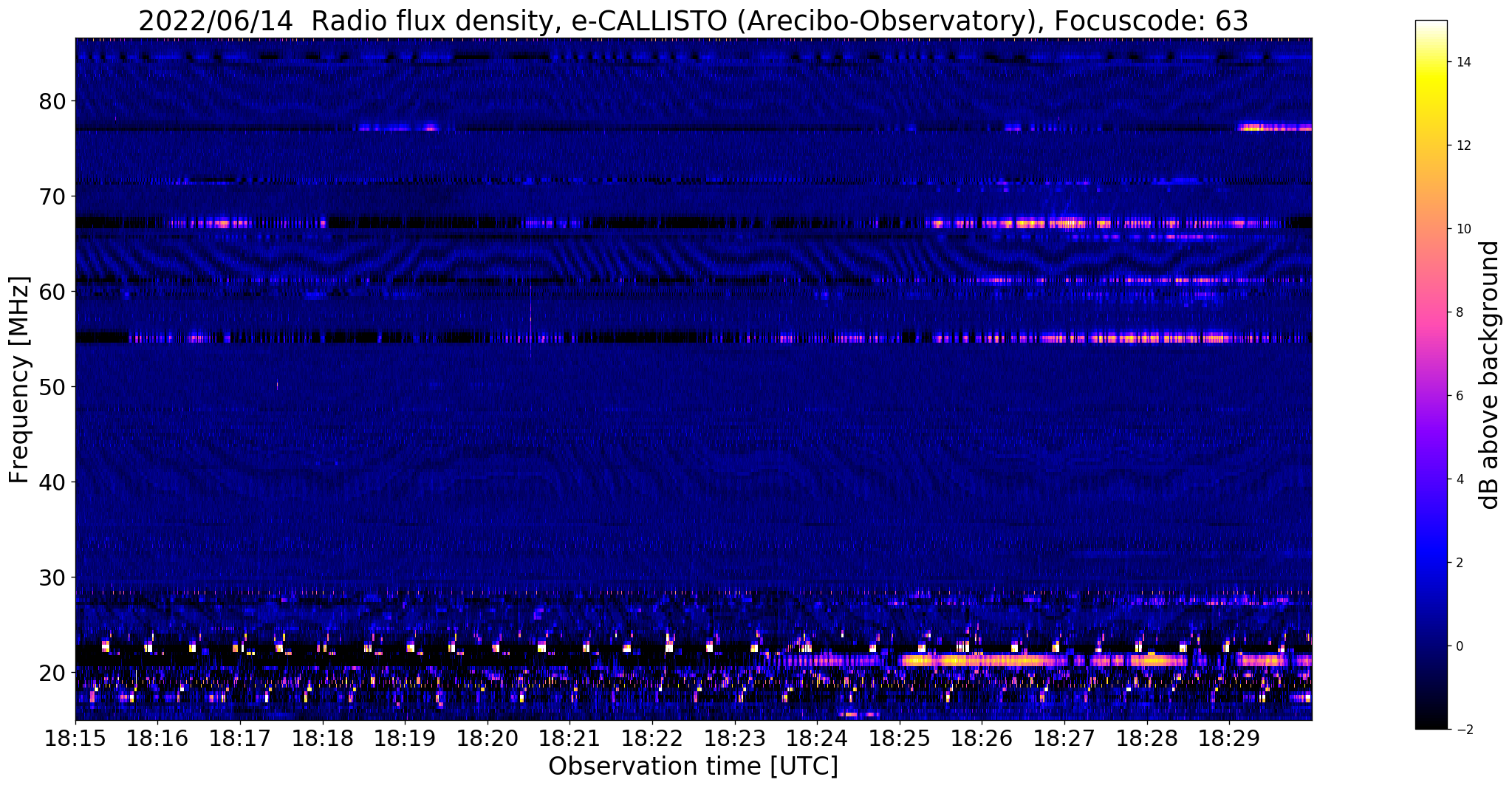 2022/06/14 Radio flux density, e-CALLISTO (Arecibo-Observatory), Focuscode: 63

Frequency [MHz]

80
70
60
50
40
30
20

18:15 18:16 18:17 18:18 18:19 18:20 18:21 18:22 18:23 18:24 18:25 18:26 18:27 18:28 18:29

Observation time [UTC]

14
12
10
8
6
4
2
0
−2

dB above background